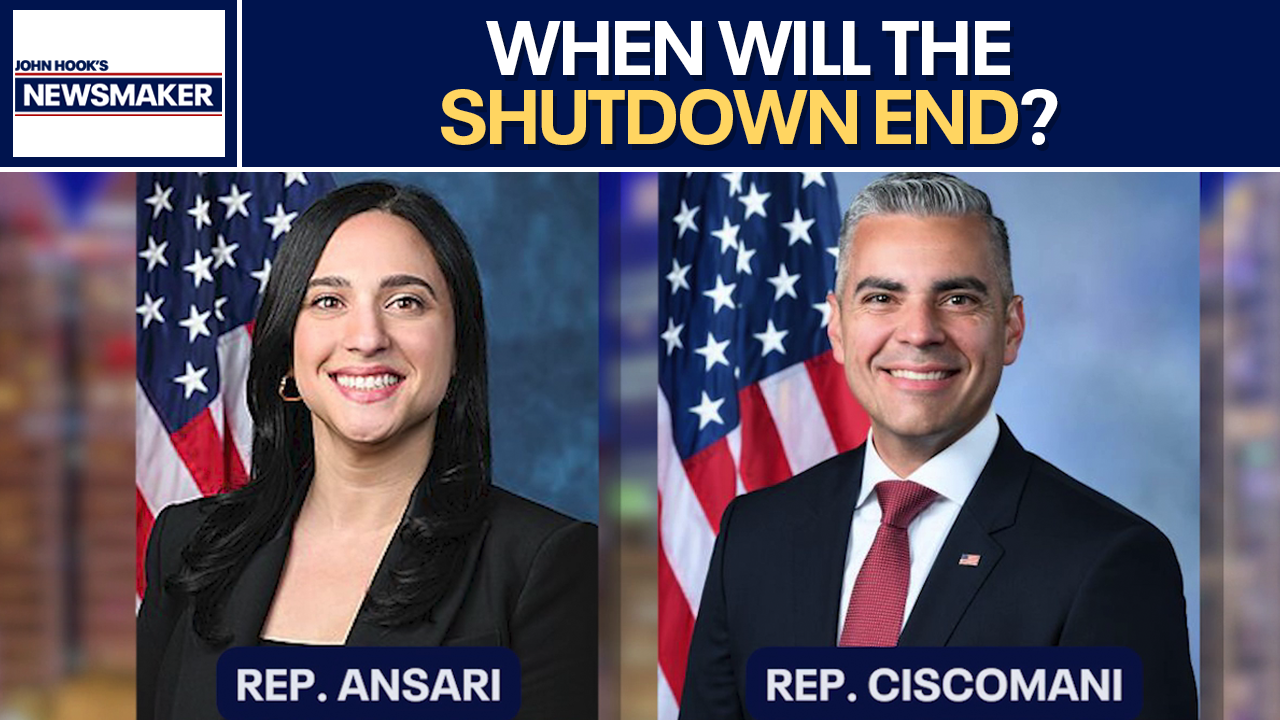 JOHN HOOK'S
NEWSMAKER

WHEN WILL THE SHUTDOWN END?

REP. ANSARI

REP. CISCOMANI